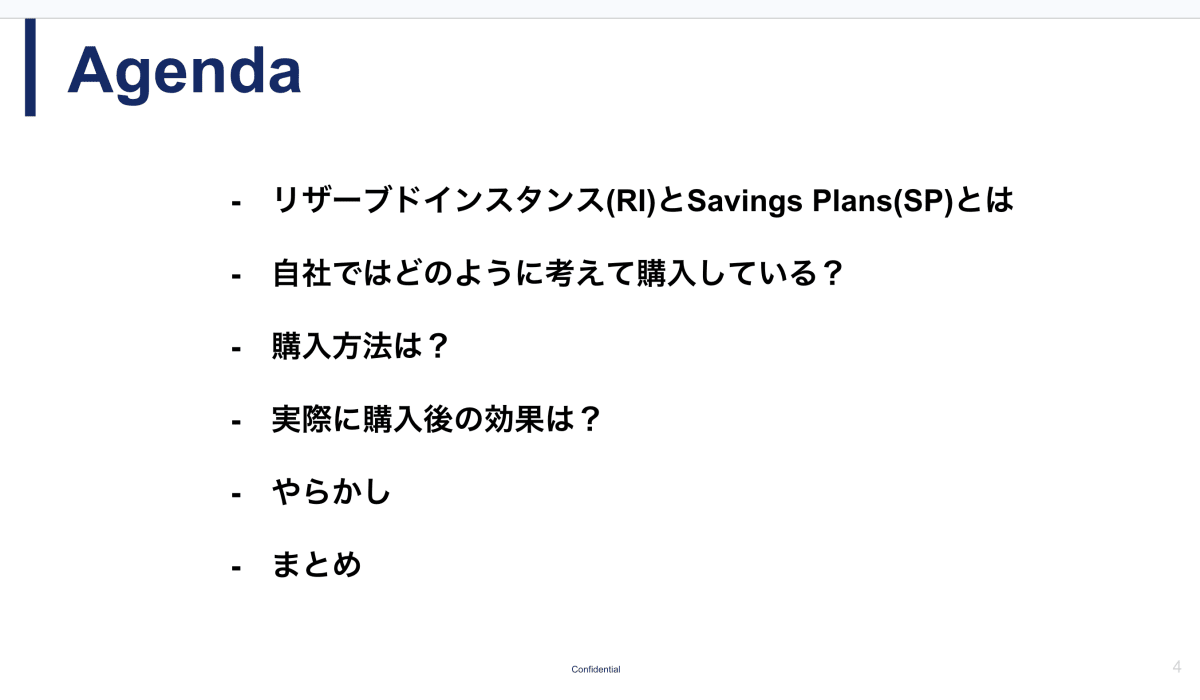 Agenda

- リザーブドインスタンス(RI)とSavings Plans(SP)とは

- 自社ではどのように考えて購入している？

- 購入方法は？

- 実際に購入後の効果は？

- やらかし

- まとめ

Confidential

4